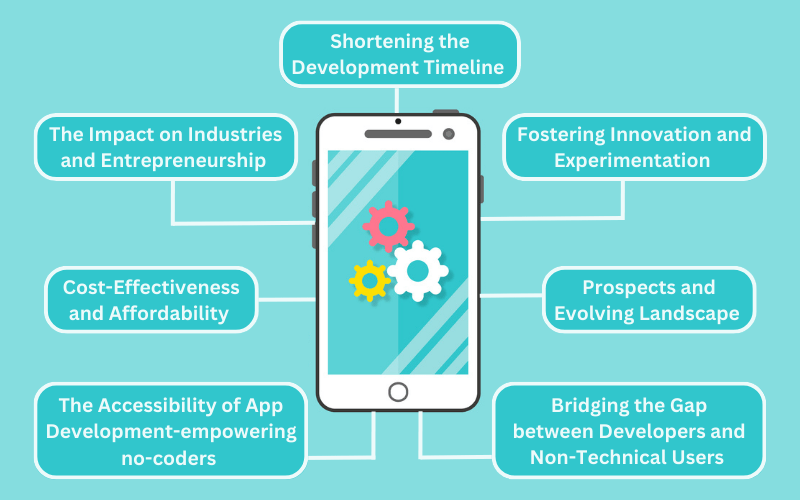 Shortening the Development Timeline

The Impact on Industries and Entrepreneurship

Fostering Innovation and Experimentation

Cost-Effectiveness and Affordability

Prospects and Evolving Landscape

The Accessibility of App Development-empowering no-coders

Bridging the Gap between Developers and Non-Technical Users